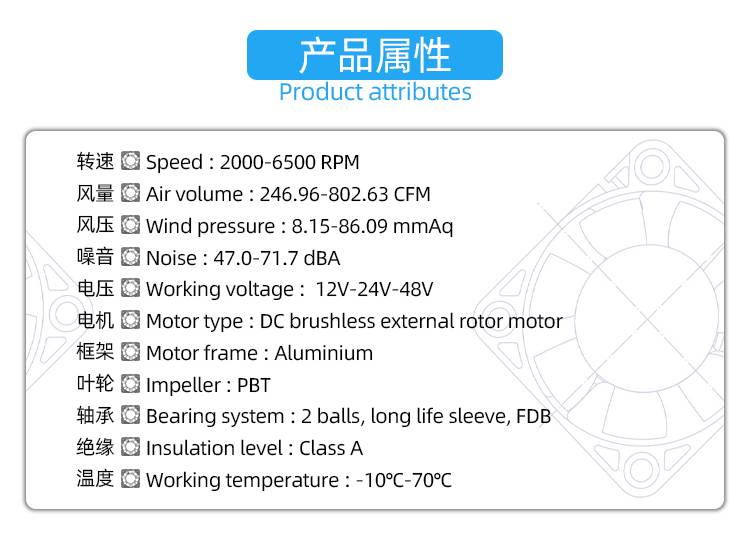 产品属性
Product attributes

转速 Speed : 2000-6500 RPM
风量 Air volume : 246.96-802.63 CFM
风压 Wind pressure : 8.15-86.09 mmAq
噪音 Noise : 47.0-71.7 dBA
电压 Working voltage : 12V-24V-48V
电机 Motor type : DC brushless external rotor motor
框架 Motor frame : Aluminium
叶轮 Impeller : PBT
轴承 Bearing system : 2 balls, long life sleeve, FDB
绝缘 Insulation level : Class A
温度 Working temperature : -10℃-70℃